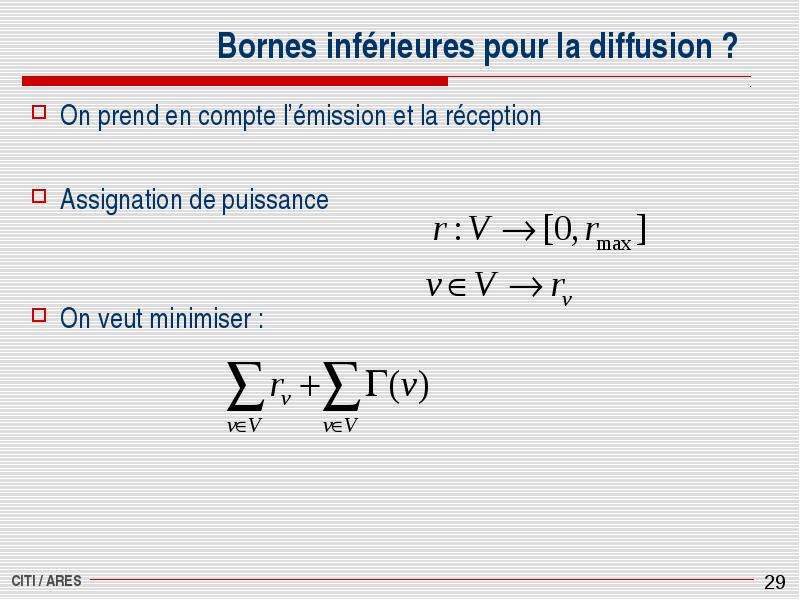 Bornes inférieures pour la diffusion ?

On prend en compte l'émission et la réception

Assignation de puissance

$r : V \rightarrow [0, r_{\max}]$

$v \in V \rightarrow r_v$

On veut minimiser :

$\sum_{v \in V} r_v + \sum_{v \in V} \Gamma(v)$

CITI / ARES

29